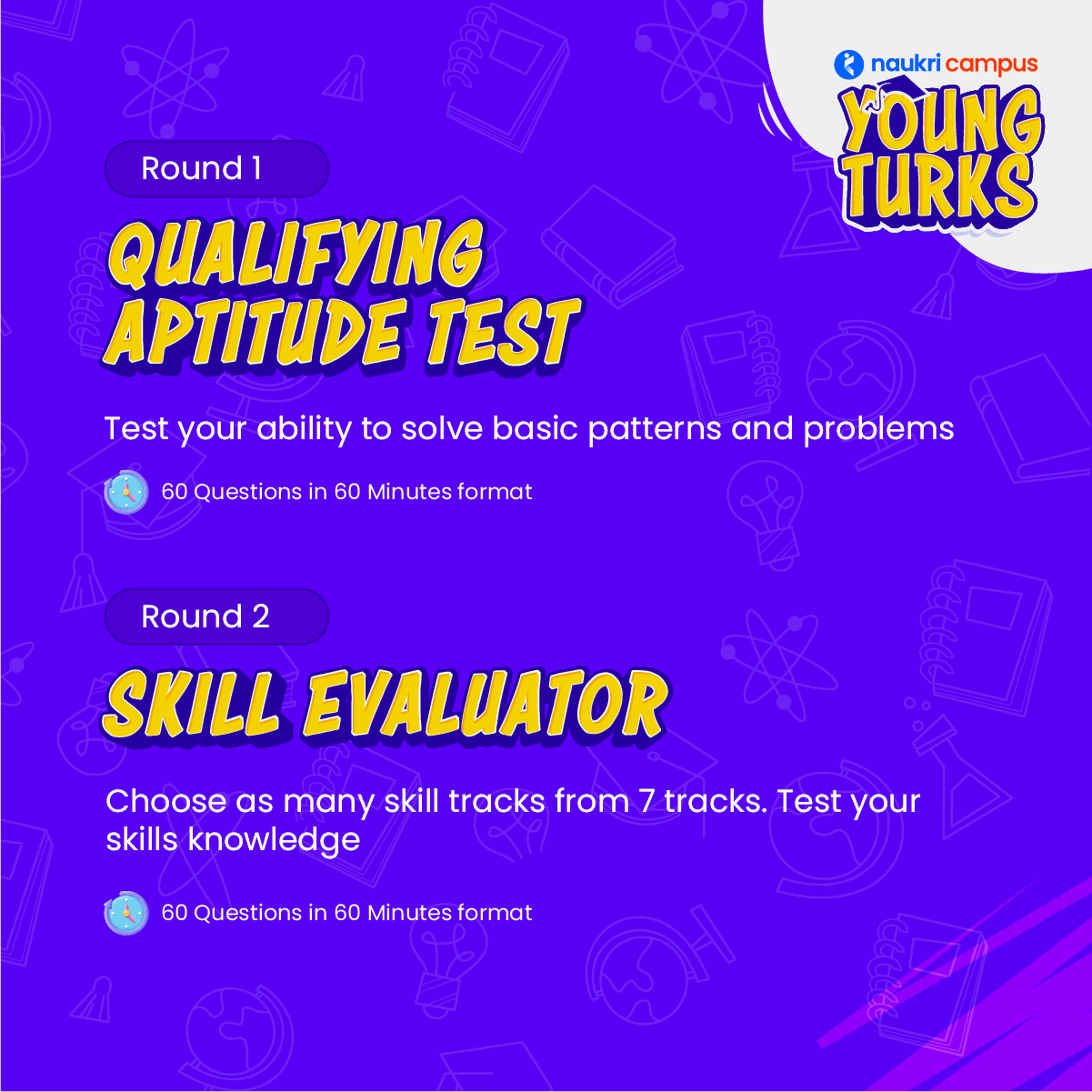 naukri campus
YOUNG TURKS

Round 1
QUALIFYING APTITUDE TEST

Test your ability to solve basic patterns and problems

60 Questions in 60 Minutes format

Round 2
SKILL EVALUATOR

Choose as many skill tracks from 7 tracks. Test your skills knowledge

60 Questions in 60 Minutes format